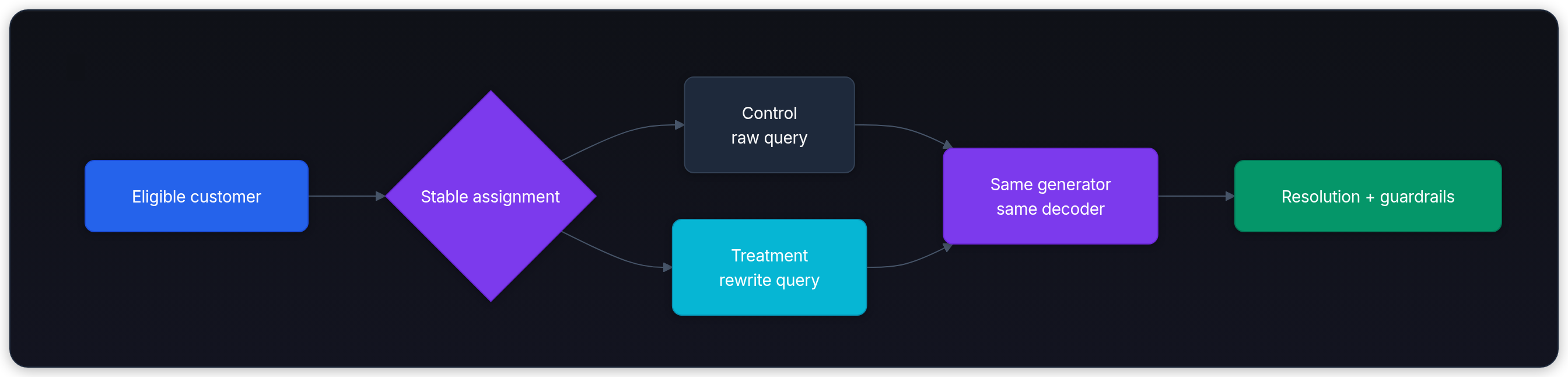 Eligible customer

Stable assignment

Control
raw query

Treatment
rewrite query

Same generator
same decoder

Resolution + guardrails